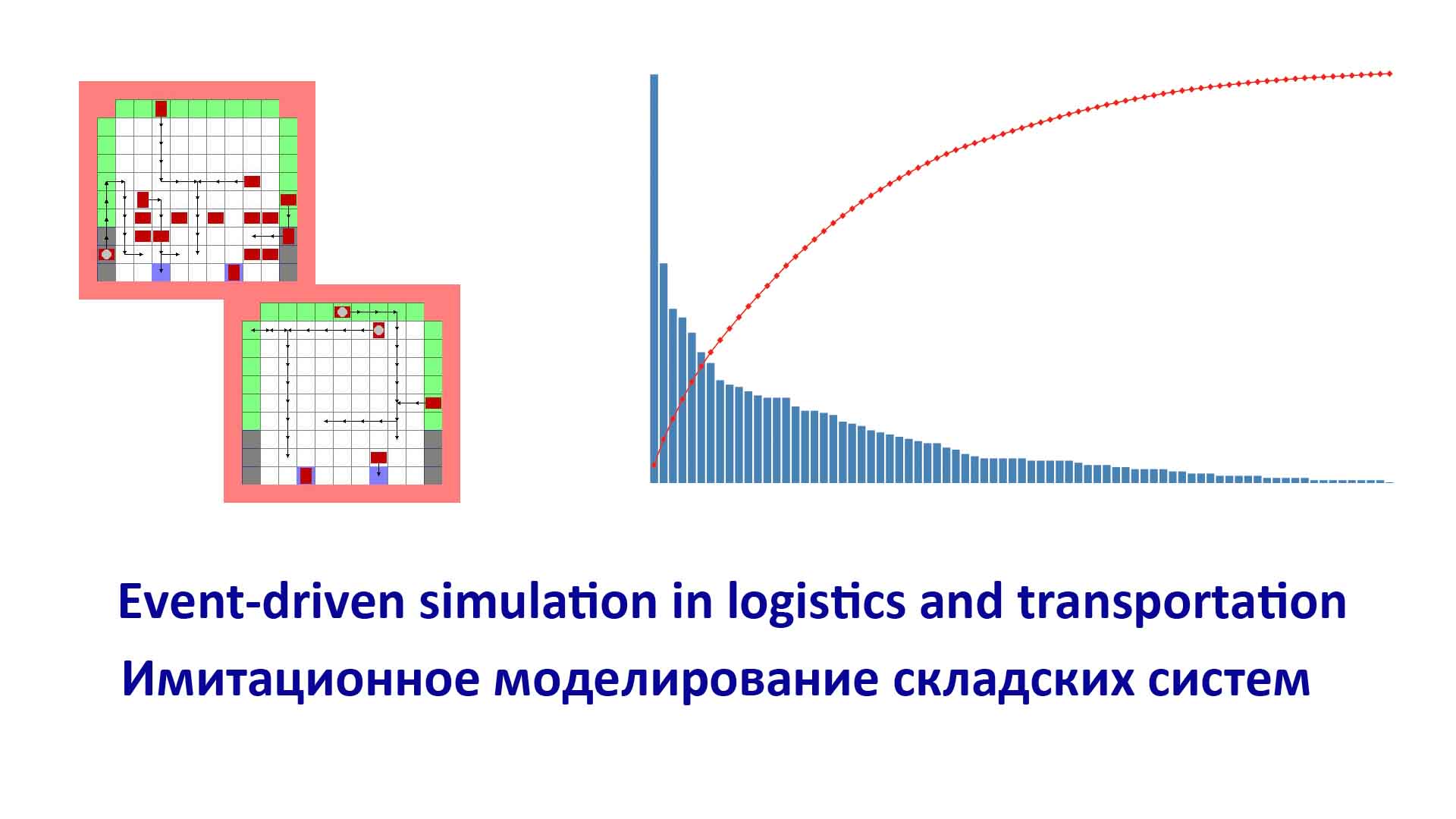 Event-driven simulation in logistics and transportation

Имитационное моделирование складских систем